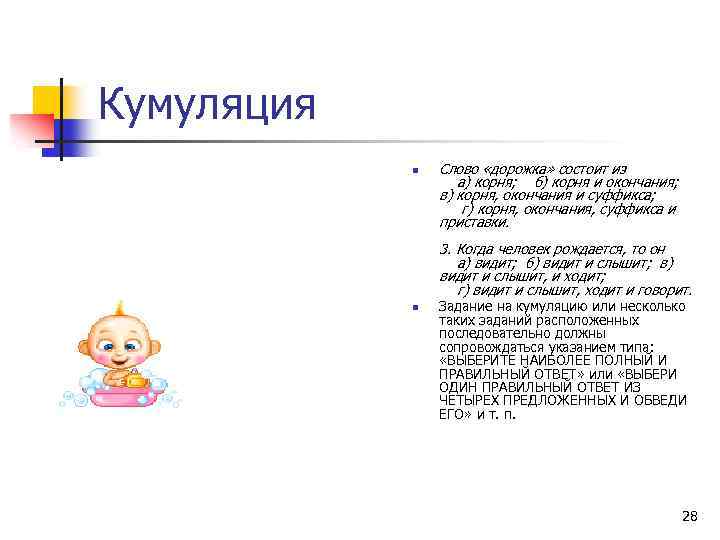 Кумуляция

Слово «дорожка» состоит из
а) корня; б) корня и окончания;
в) корня, окончания и суффикса;
г) корня, окончания, суффикса и приставки.

3. Когда человек рождается, то он
а) видит; б) видит и слышит; в) видит и слышит, и ходит;
г) видит и слышит, ходит и говорит.

Задание на кумуляцию или несколько таких заданий расположенных последовательно должны сопровождаться указанием типа: «ВЫБЕРИТЕ НАИБОЛЕЕ ПОЛНЫЙ И ПРАВИЛЬНЫЙ ОТВЕТ» или «ВЫБЕРИ ОДИН ПРАВИЛЬНЫЙ ОТВЕТ ИЗ ЧЕТЫРЕХ ПРЕДЛОЖЕННЫХ И ОБВЕДИ ЕГО» и т. п.

28